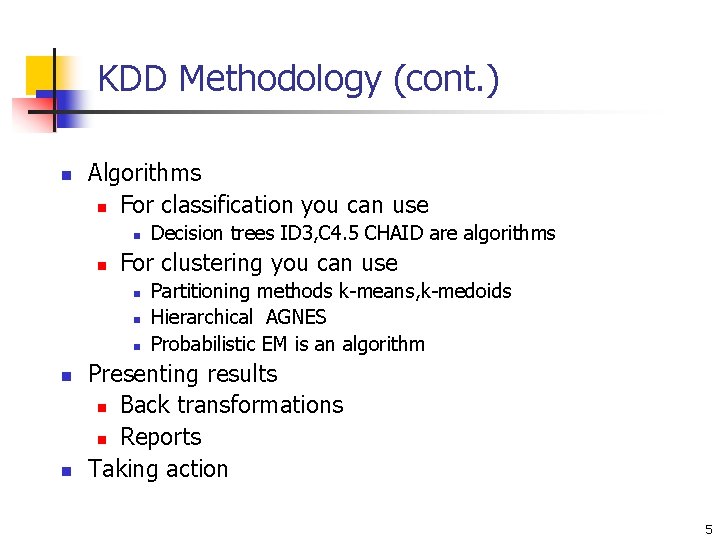 KDD Methodology (cont.)

- Algorithms
  - For classification you can use
    - Decision trees ID3,C4.5 CHAID are algorithms
  - For clustering you can use
    - Partitioning methods k-means,k-medoids
    - Hierarchical AGNES
    - Probabilistic EM is an algorithm
- Presenting results
  - Back transformations
  - Reports
- Taking action

5